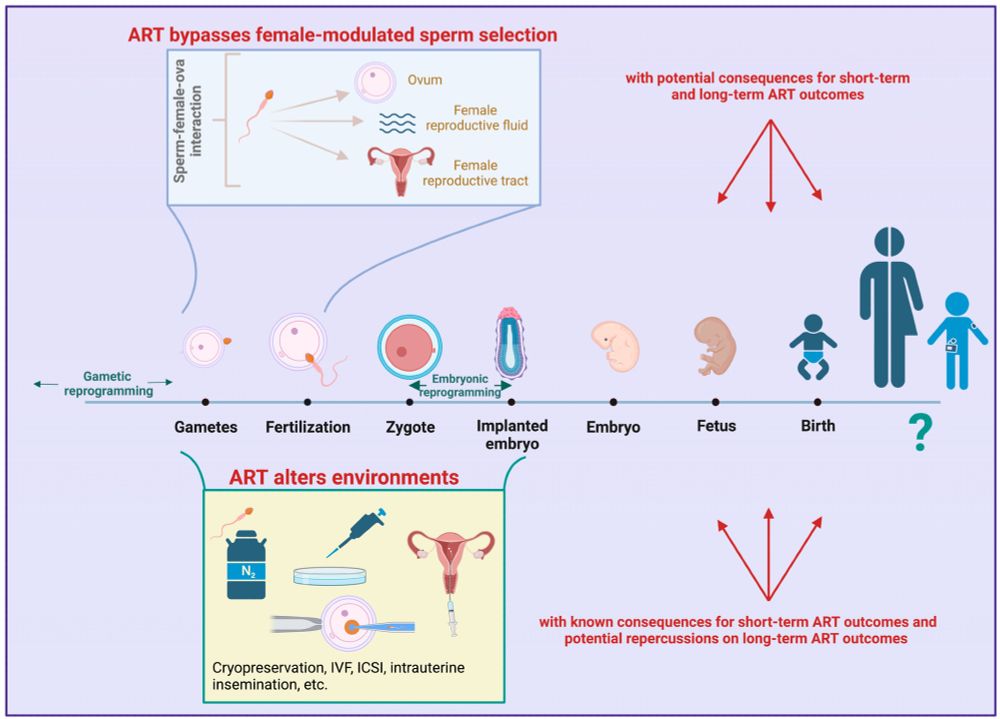 ART bypasses female-modulated sperm selection

Sperm-female-ova interaction

Ovum

Female reproductive fluid

Female reproductive tract

with potential consequences for short-term and long-term ART outcomes

Gametic reprogramming

Embryonic reprogramming

Gametes

Fertilization

Zygote

Implanted embryo

Embryo

Fetus

Birth

?

ART alters environments

$N_2$

Cryopreservation, IVF, ICSI, intrauterine insemination, etc.

with known consequences for short-term ART outcomes and potential repercussions on long-term ART outcomes